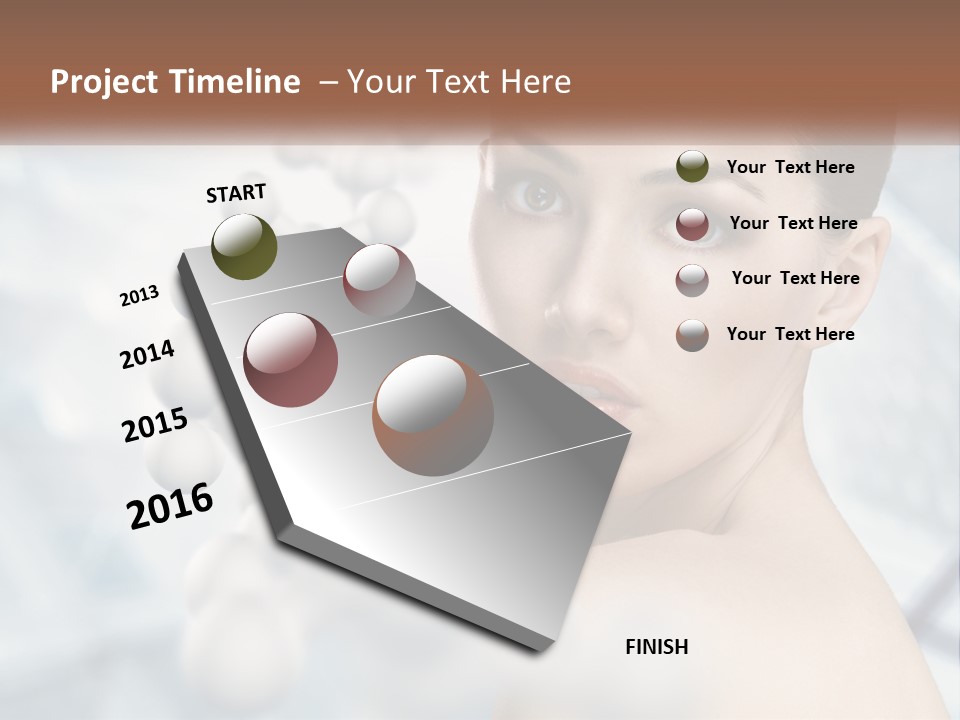 Project Timeline – Your Text Here

START

2013

2014

2015

2016

FINISH

Your Text Here

Your Text Here

Your Text Here

Your Text Here